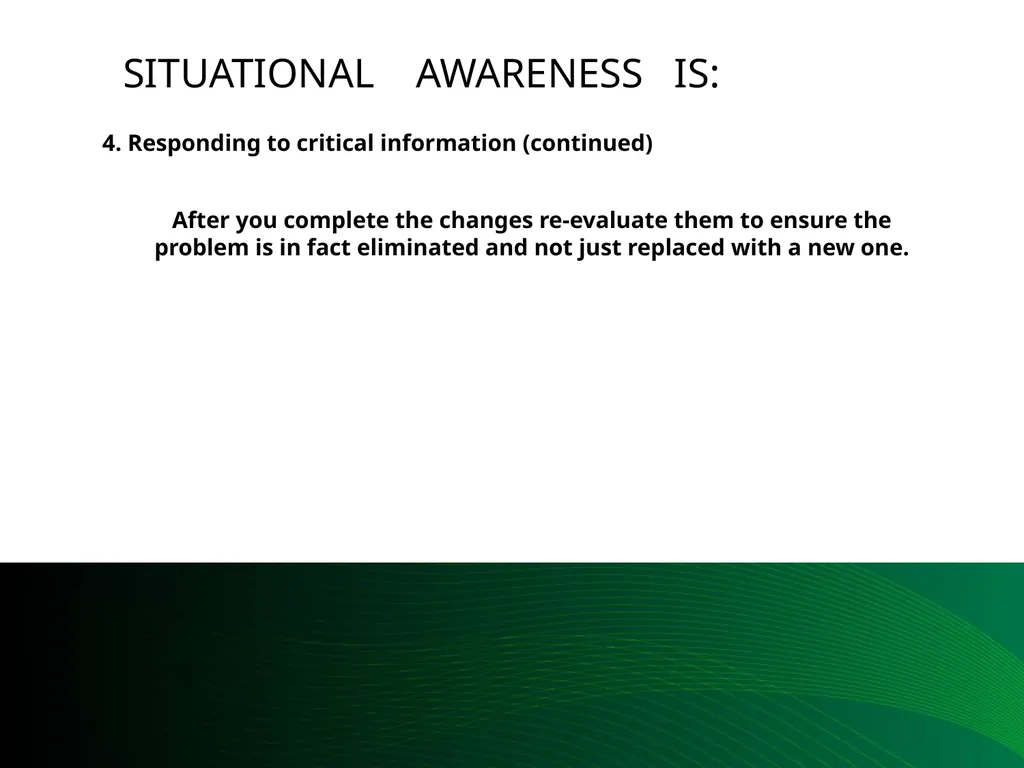 SITUATIONAL AWARENESS IS:

4. Responding to critical information (continued)

After you complete the changes re-evaluate them to ensure the problem is in fact eliminated and not just replaced with a new one.